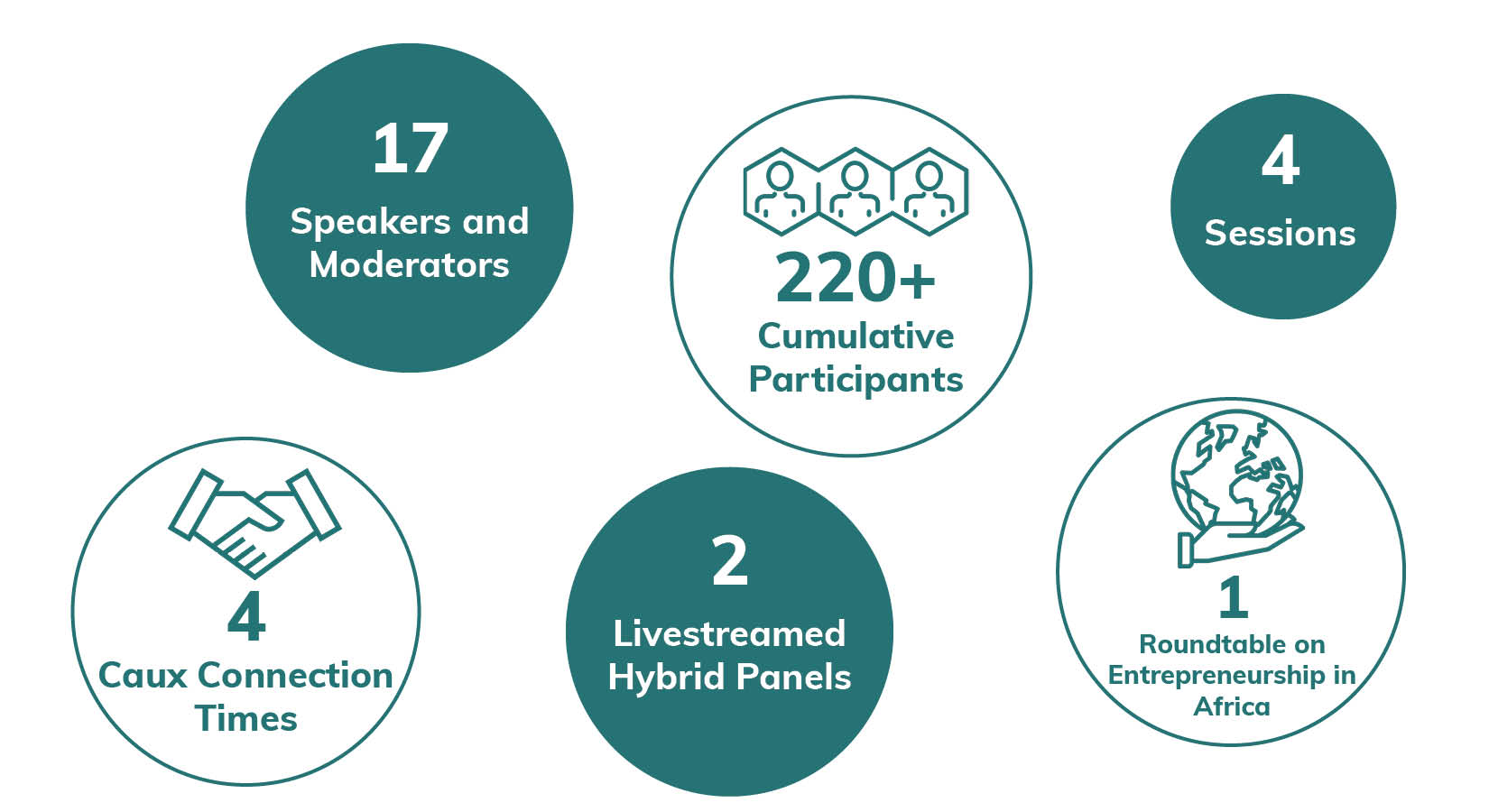 17
Speakers and Moderators

220+
Cumulative Participants

4
Sessions

4
Caux Connection Times

2
Livestreamed Hybrid Panels

1
Roundtable on Entrepreneurship in Africa